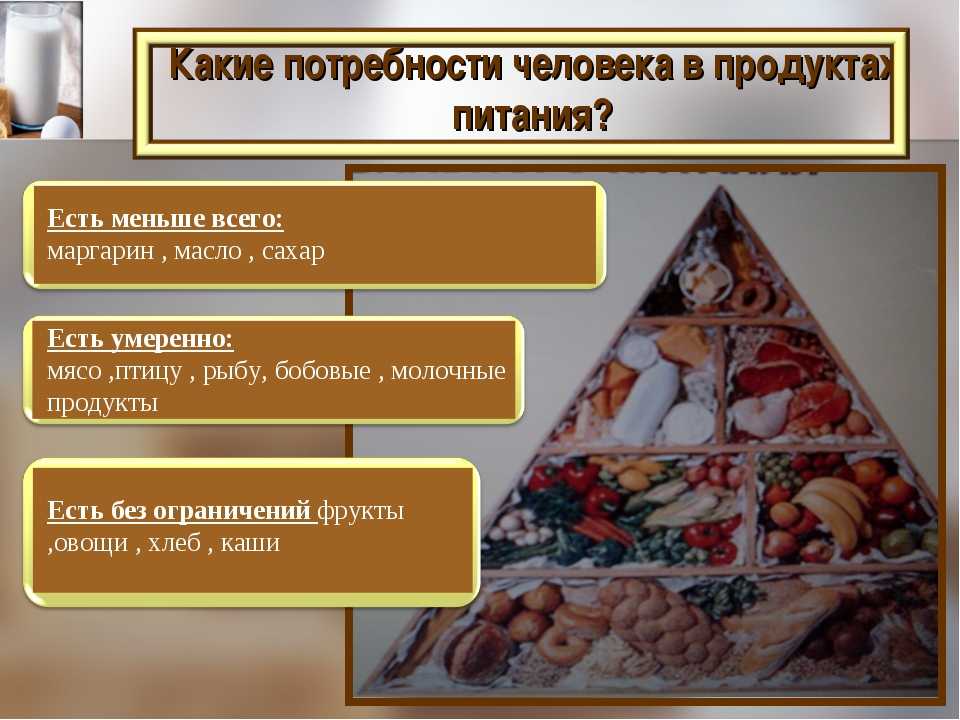 Какие потребности человека в продуктах питания?

Есть меньше всего:
маргарин , масло , сахар

Есть умеренно:
мясо ,птицу , рыбу, бобовые , молочные продукты

Есть без ограничений фрукты ,овощи , хлеб , каши